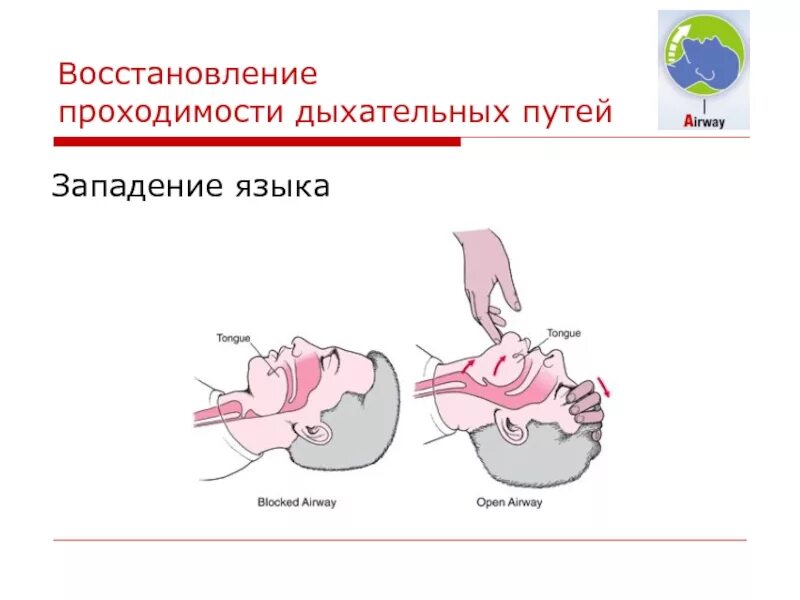 Восстановление проходимости дыхательных путей

Airway

Западение языка

Tongue

Tongue

Blocked Airway

Open Airway